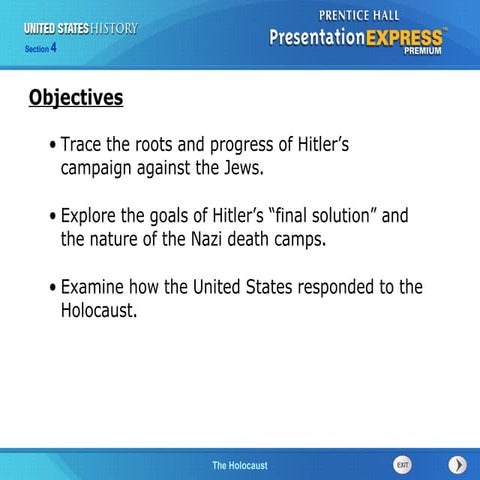 UNITED STATES HISTORY
Section 4

PRENTICE HALL
PresentationEXPRESS™
PREMIUM

Objectives

• Trace the roots and progress of Hitler's campaign against the Jews.

• Explore the goals of Hitler's "final solution" and the nature of the Nazi death camps.

• Examine how the United States responded to the Holocaust.

The Holocaust

EXIT